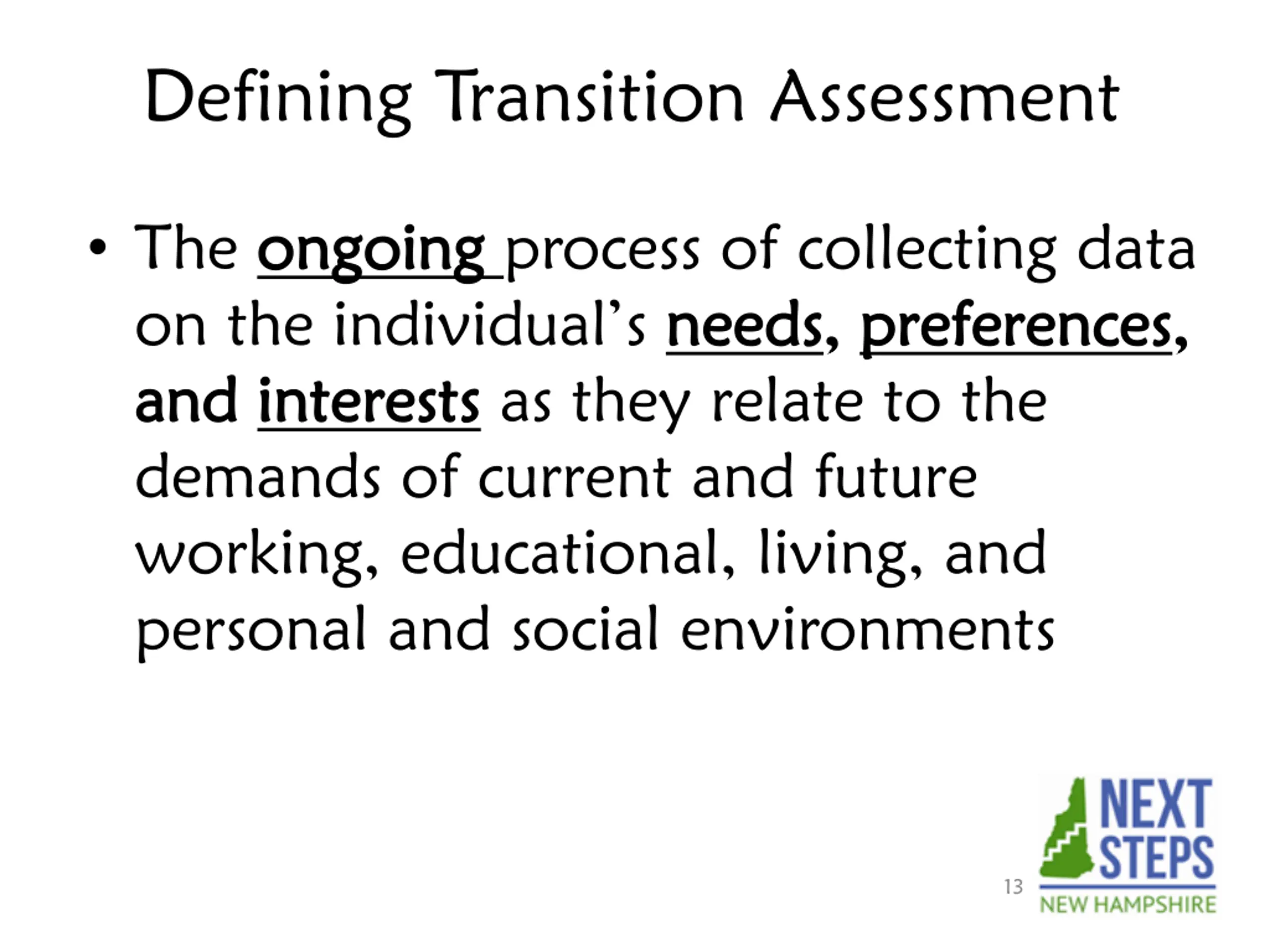 Defining Transition Assessment

• The ongoing process of collecting data on the individual's needs, preferences, and interests as they relate to the demands of current and future working, educational, living, and personal and social environments

13

NEXT STEPS
NEW HAMPSHIRE